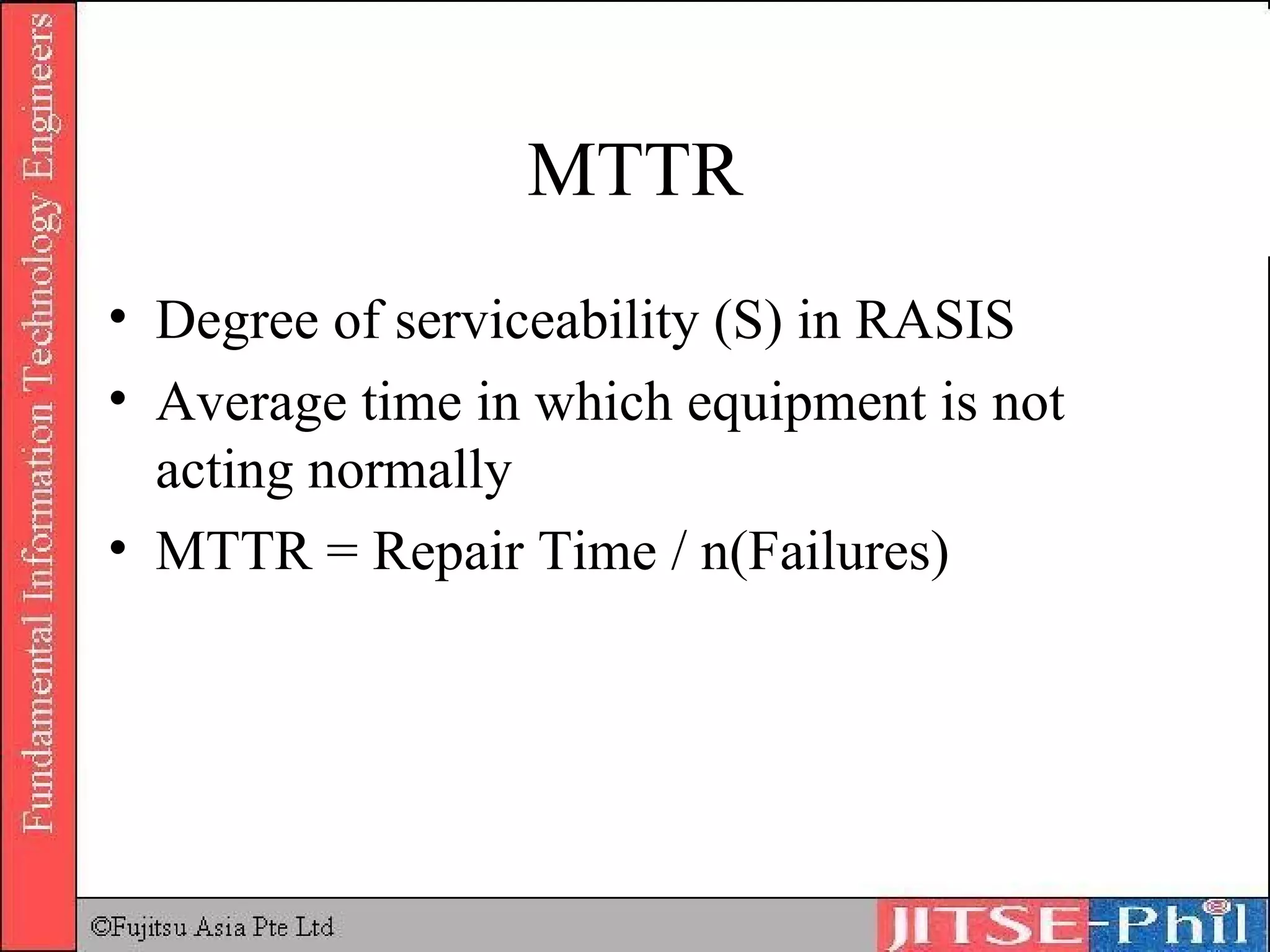 Fundamental Information Technology Engineers

MTTR

• Degree of serviceability (S) in RASIS
• Average time in which equipment is not acting normally
• MTTR = Repair Time / n(Failures)

©Fujitsu Asia Pte Ltd

JITSE-Phil